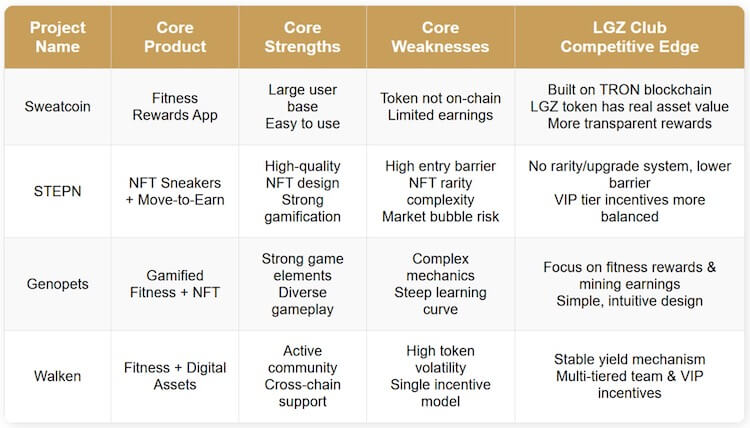 | Project Name | Core Product | Core Strengths | Core Weaknesses | LGZ Club Competitive Edge |
|---|---|---|---|---|
| Sweatcoin | Fitness Rewards App | Large user base Easy to use | Token not on-chain Limited earnings | Built on TRON blockchain LGZ token has real asset value More transparent rewards |
| STEPN | NFT Sneakers + Move-to-Earn | High-quality NFT design Strong gamification | High entry barrier NFT rarity complexity Market bubble risk | No rarity/upgrade system, lower barrier VIP tier incentives more balanced |
| Genopets | Gamified Fitness + NFT | Strong game elements Diverse gameplay | Complex mechanics Steep learning curve | Focus on fitness rewards & mining earnings Simple, intuitive design |
| Walken | Fitness + Digital Assets | Active community Cross-chain support | High token volatility Single incentive model | Stable yield mechanism Multi-tiered team & VIP incentives |